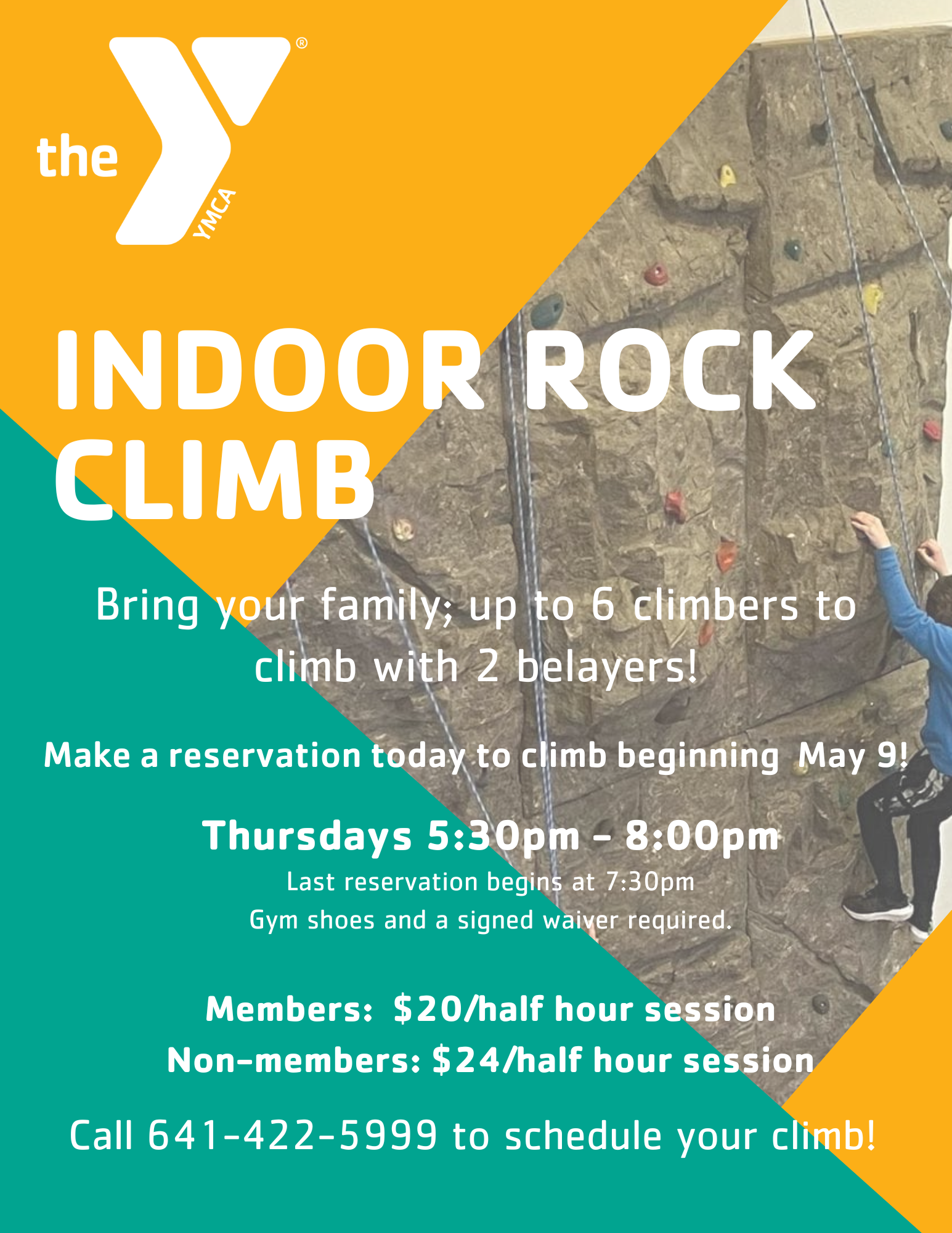 the YMCA ®

INDOOR ROCK CLIMB

Bring your family; up to 6 climbers to climb with 2 belayers!

Make a reservation today to climb beginning May 9!

Thursdays 5:30pm - 8:00pm

Last reservation begins at 7:30pm
Gym shoes and a signed waiver required.

Members: $20/half hour session
Non-members: $24/half hour session

Call 641-422-5999 to schedule your climb!